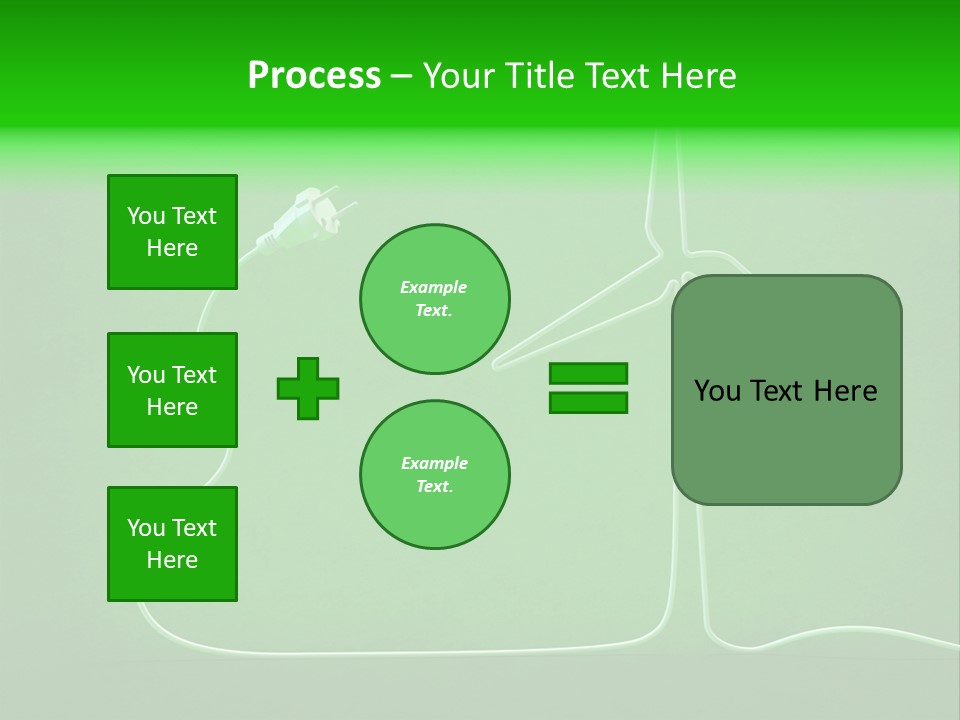 Process – Your Title Text Here

You Text Here

You Text Here

You Text Here

Example Text.

Example Text.

You Text Here